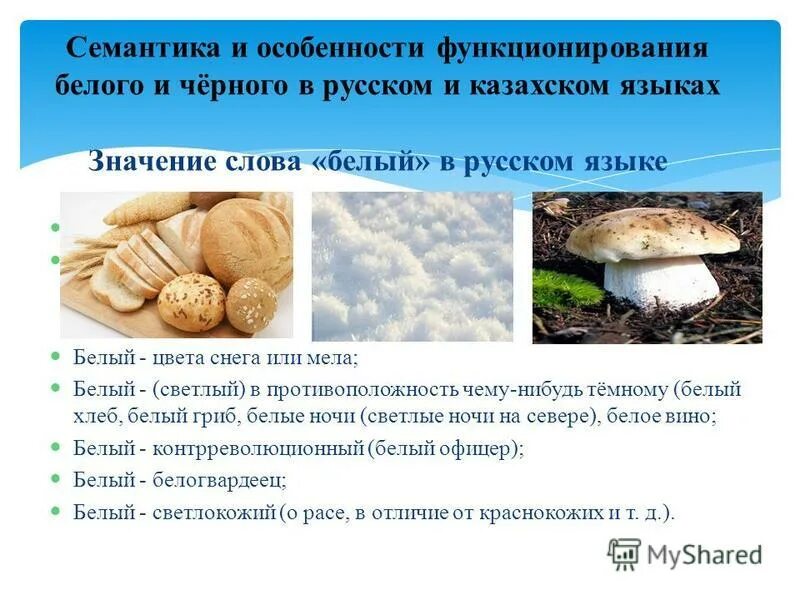 Семантика и особенности функционирования белого и чёрного в русском и казахском языках

Значение слова «белый» в русском языке

Белый - цвета снега или мела;
Белый - (светлый) в противоположность чему-нибудь тёмному (белый хлеб, белый гриб, белые ночи (светлые ночи на севере), белое вино;
Белый - контрреволюционный (белый офицер);
Белый - белогвардеец;
Белый - светлокожий (о расе, в отличие от краснокожих и т. д.).

MyShared